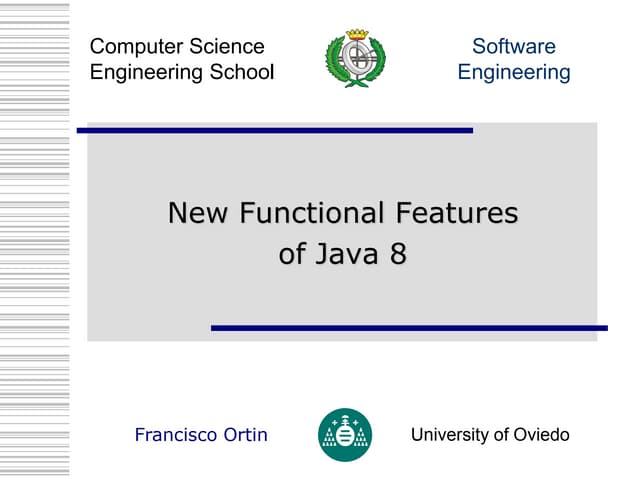 Computer Science Engineering School

Software Engineering

New Functional Features of Java 8

Francisco Ortin

University of Oviedo